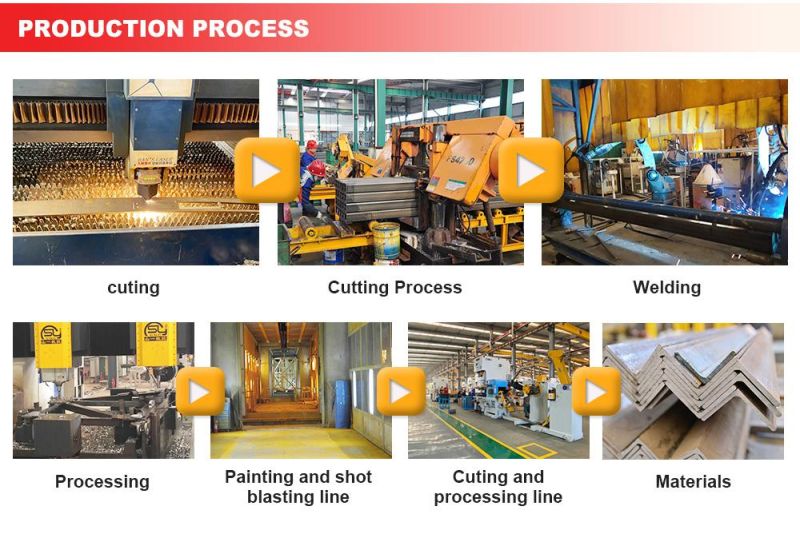 PRODUCTION PROCESS

cuting

Cutting Process

Welding

Processing

Painting and shot blasting line

Cuting and processing line

Materials